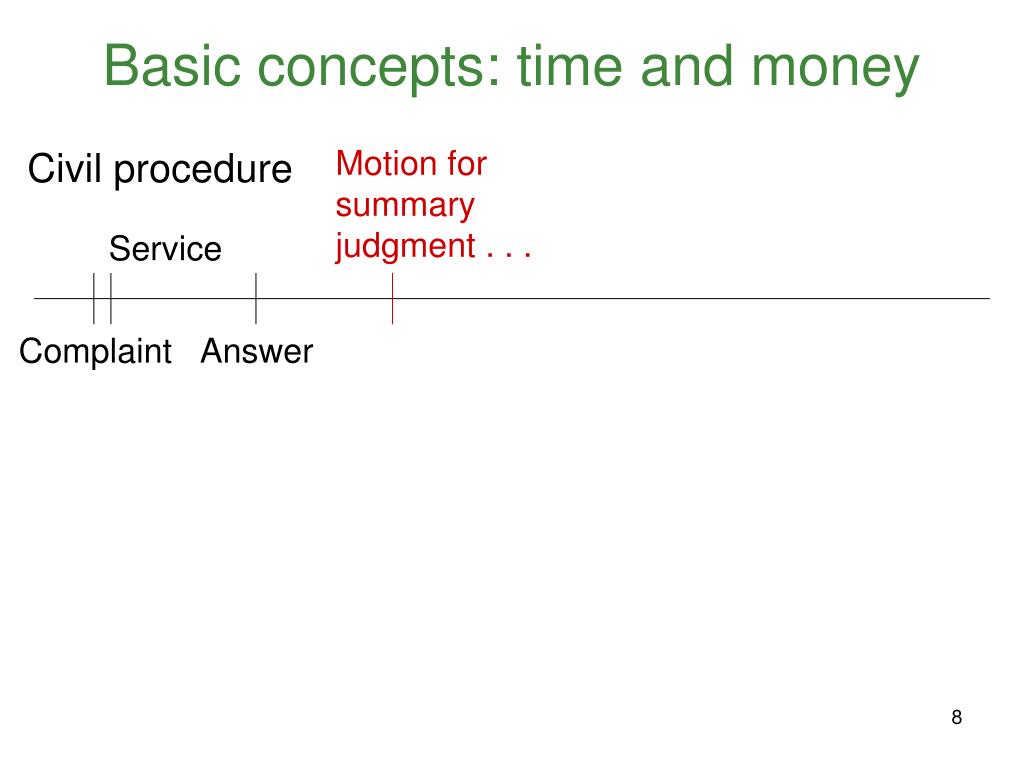 Basic concepts: time and money

Civil procedure

Motion for summary judgment . . .

Service

Complaint Answer

8